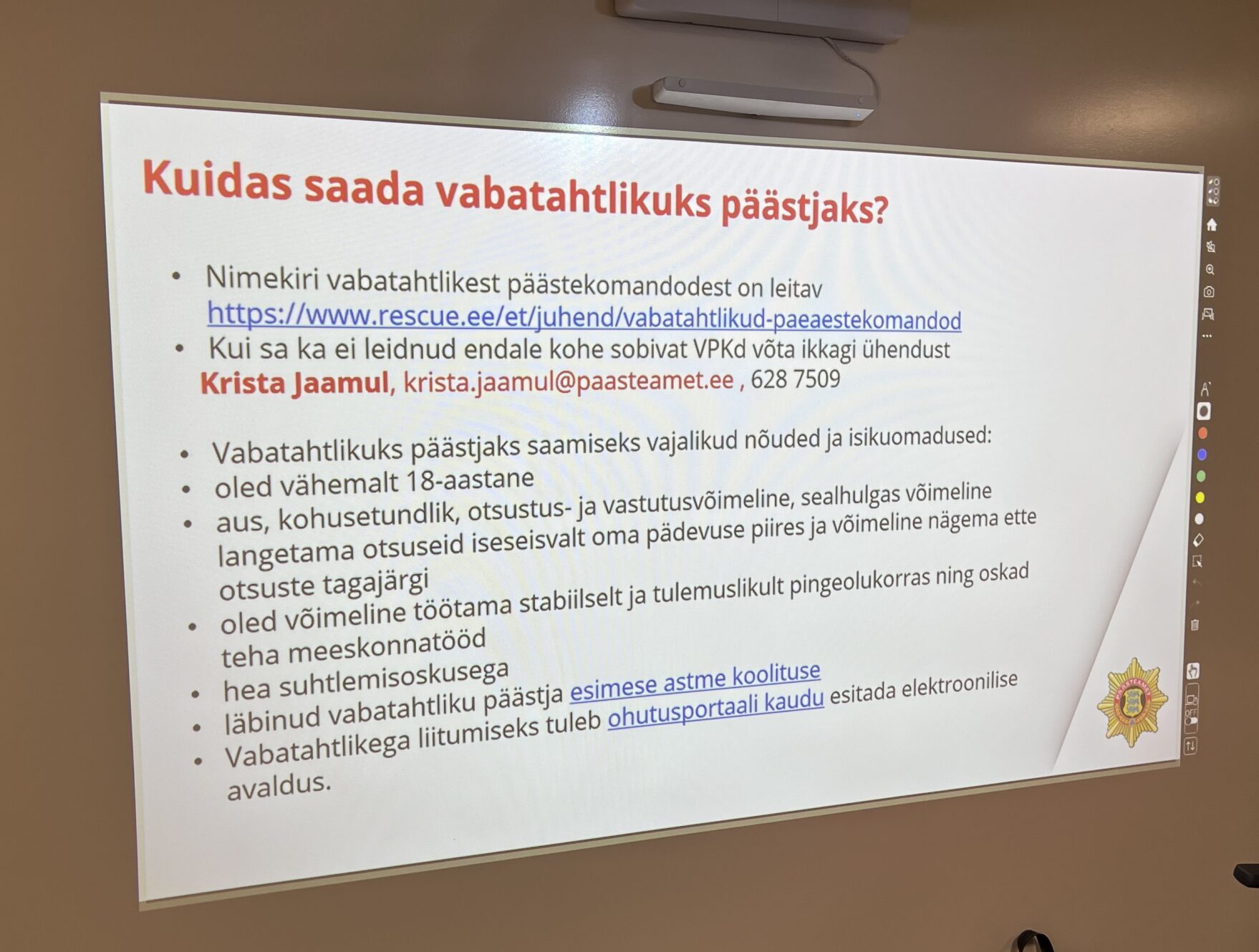 Kuidas saada vabatahtlikuks päästjaks?

• Nimekiri vabatahtlikest päästekomandodest on leitav https://www.rescue.ee/et/juhend/vabatahtlikud-paeaestekomandod
• Kui sa ka ei leidnud endale kohe sobivat VPKd võta ikkagi ühendust Krista Jaamul, krista.jaamul@paasteamet.ee , 628 7509

• Vabatahtlikuks päästjaks saamiseks vajalikud nõuded ja isikuomadused:
• oled vähemalt 18-aastane
• aus, kohusetundlik, otsustus- ja vastutusvõimeline, sealhulgas võimeline langetama otsuseid iseseisvalt oma pädevuse piires ja võimeline nägema ette otsuste tagajärgi
• oled võimeline töötama stabiilselt ja tulemuslikult pingeolukorras ning oskad teha meeskonnatööd
• hea suhtlemisoskusega
• läbinud vabatahtliku päästja esimese astme koolituse
• Vabatahtlikega liitumiseks tuleb ohutusportaali kaudu esitada elektroonilise avaldus.